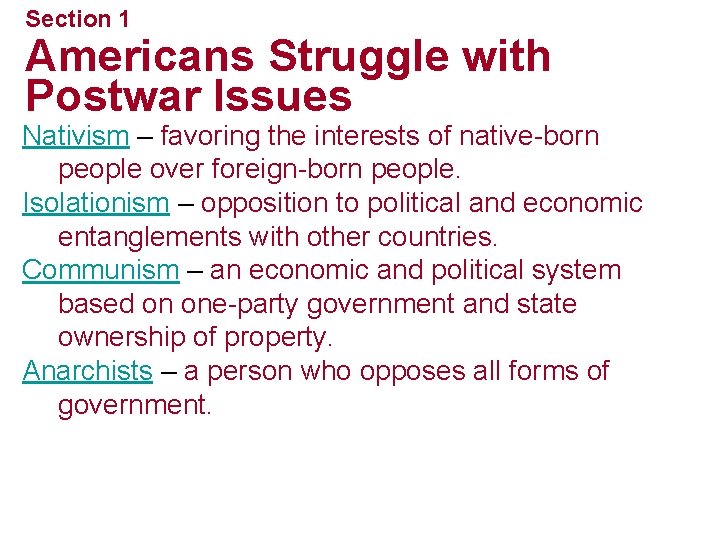 Section 1

Americans Struggle with Postwar Issues

Nativism – favoring the interests of native-born people over foreign-born people.

Isolationism – opposition to political and economic entanglements with other countries.

Communism – an economic and political system based on one-party government and state ownership of property.

Anarchists – a person who opposes all forms of government.